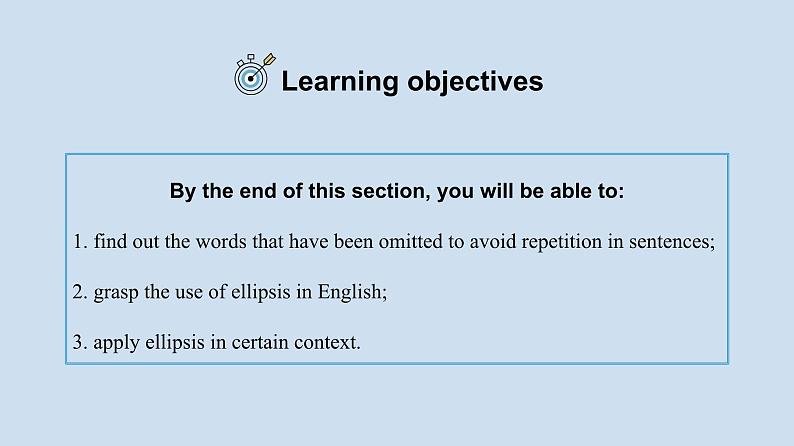 Learning objectives

By the end of this section, you will be able to:

1. find out the words that have been omitted to avoid repetition in sentences;

2. grasp the use of ellipsis in English;

3. apply ellipsis in certain context.